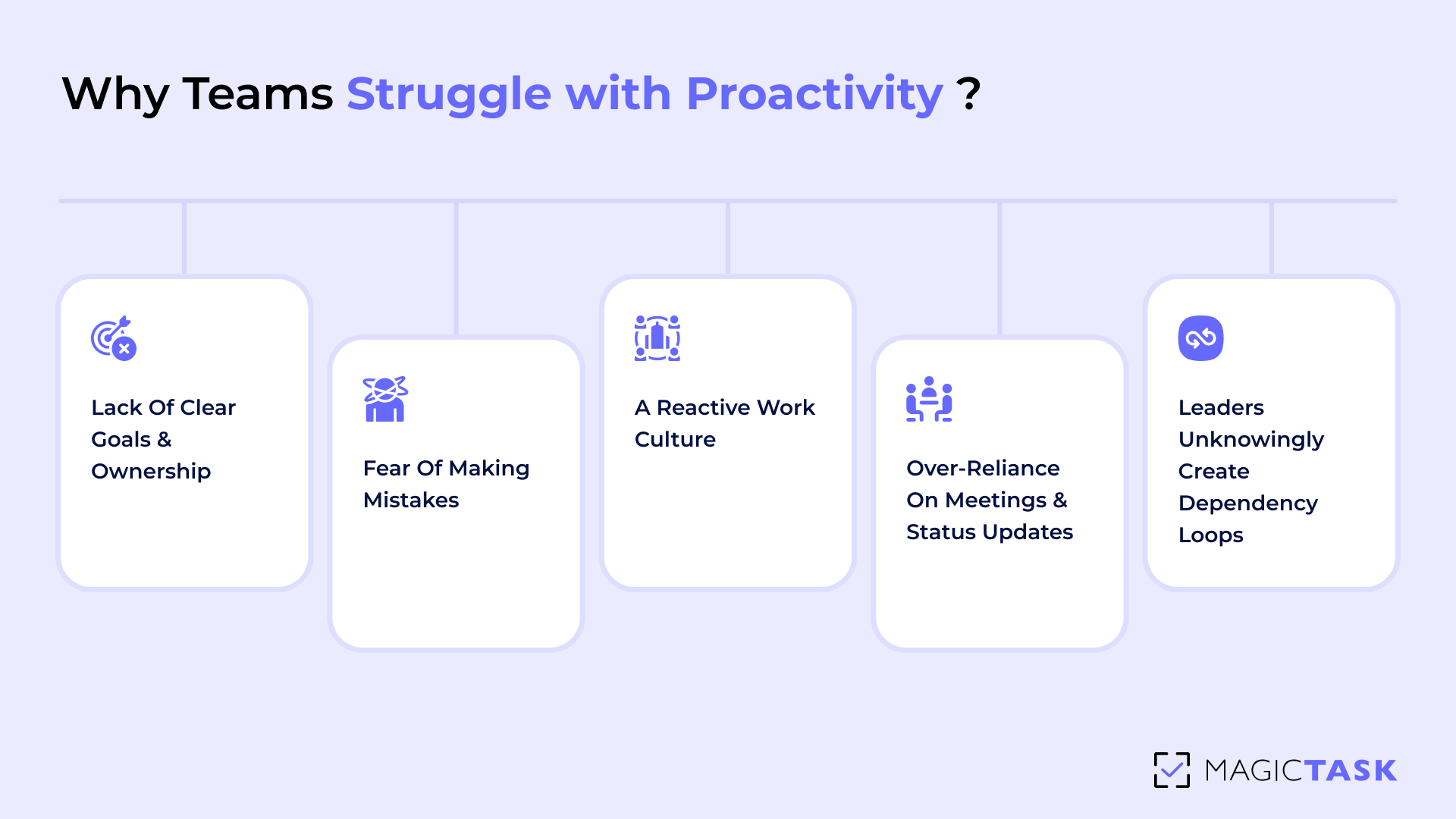 Why Teams Struggle with Proactivity ?

Lack Of Clear Goals & Ownership

Fear Of Making Mistakes

A Reactive Work Culture

Over-Reliance On Meetings & Status Updates

Leaders Unknowingly Create Dependency Loops

MAGICTASK